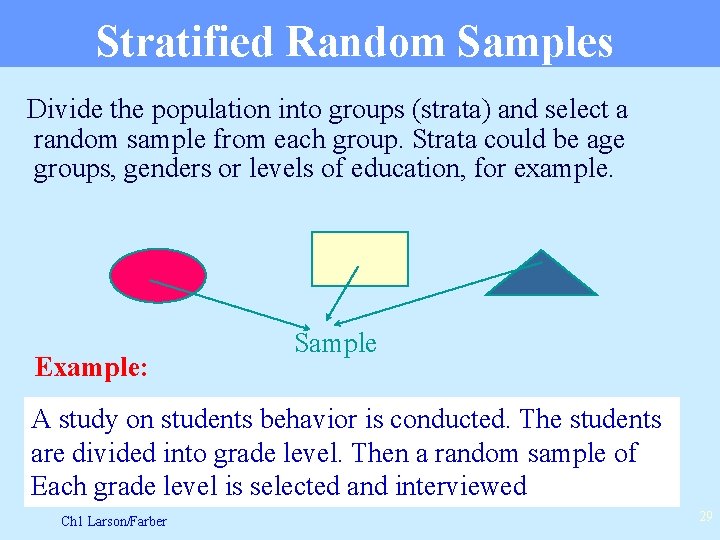 Stratified Random Samples

Divide the population into groups (strata) and select a random sample from each group. Strata could be age groups, genders or levels of education, for example.

Sample

Example:

A study on students behavior is conducted. The students are divided into grade level. Then a random sample of Each grade level is selected and interviewed

Ch1 Larson/Farber

29